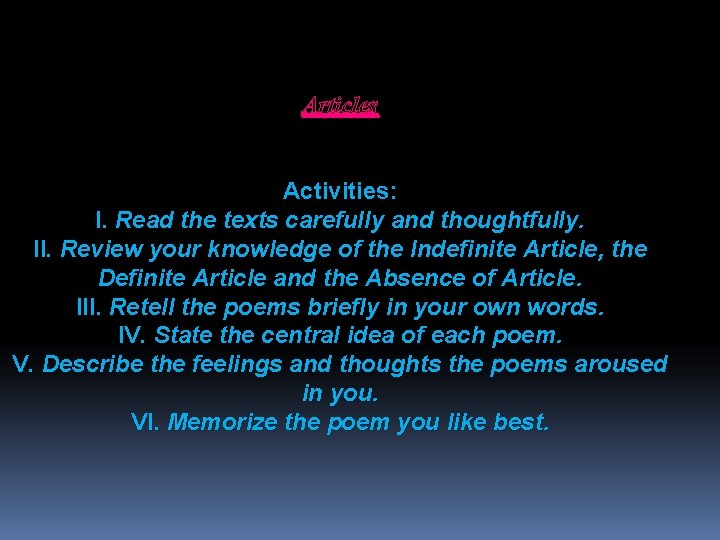 Articles

Activities:
I. Read the texts carefully and thoughtfully.
II. Review your knowledge of the Indefinite Article, the Definite Article and the Absence of Article.
III. Retell the poems briefly in your own words.
IV. State the central idea of each poem.
V. Describe the feelings and thoughts the poems aroused in you.
VI. Memorize the poem you like best.